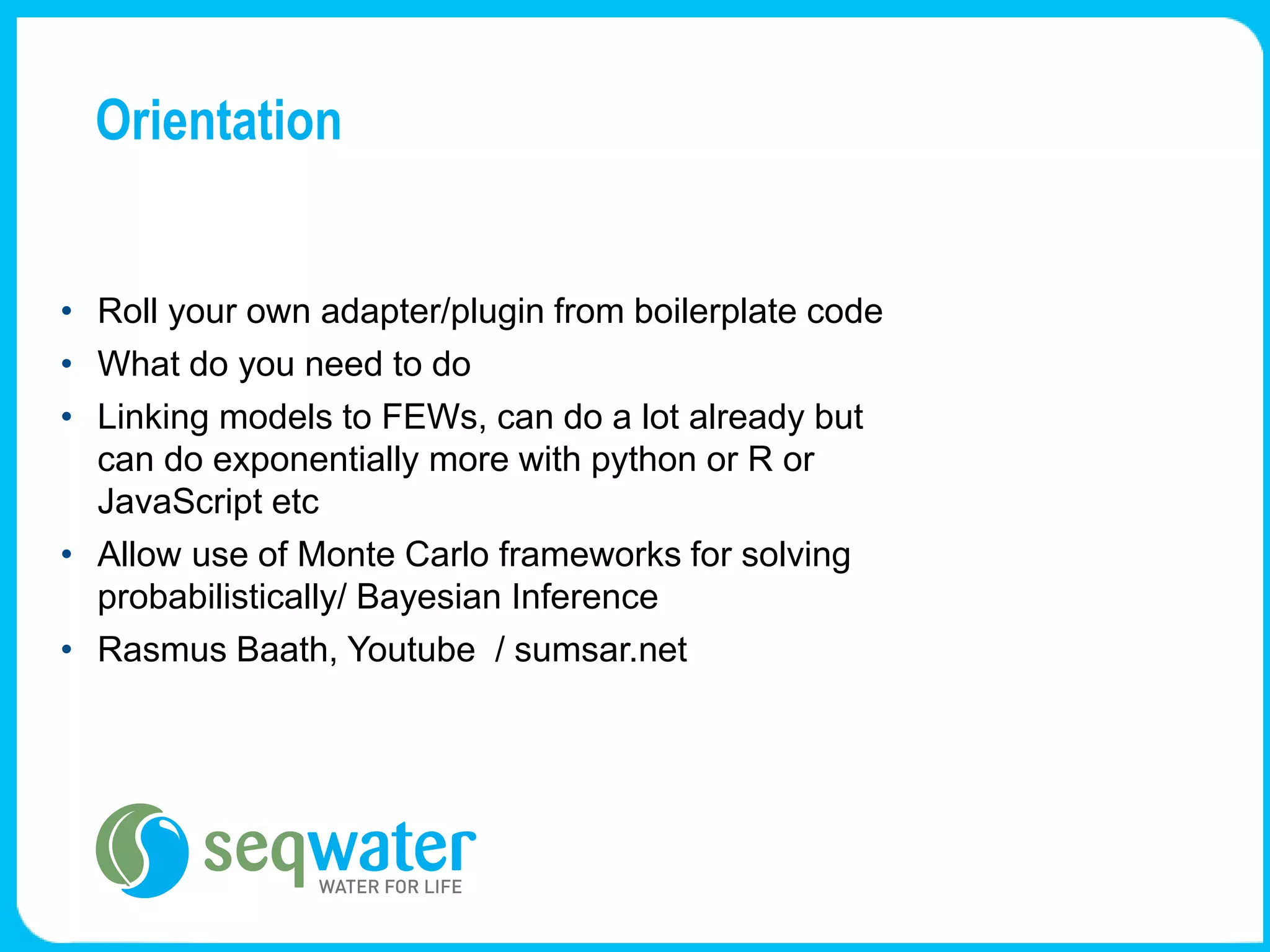 Orientation

• Roll your own adapter/plugin from boilerplate code
• What do you need to do
• Linking models to FEWs, can do a lot already but can do exponentially more with python or R or JavaScript etc
• Allow use of Monte Carlo frameworks for solving probabilistically/ Bayesian Inference
• Rasmus Baath, Youtube / sumsar.net

seqwater
WATER FOR LIFE